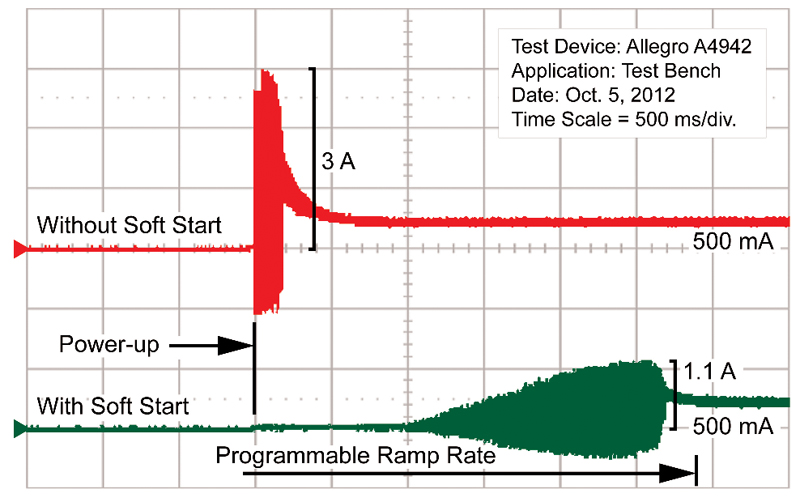 Test Device: Allegro A4942
Application: Test Bench
Date: Oct. 5, 2012
Time Scale = 500 ms/div.

3 A

Without Soft Start

500 mA

Power-up

1.1 A

With Soft Start

500 mA

Programmable Ramp Rate